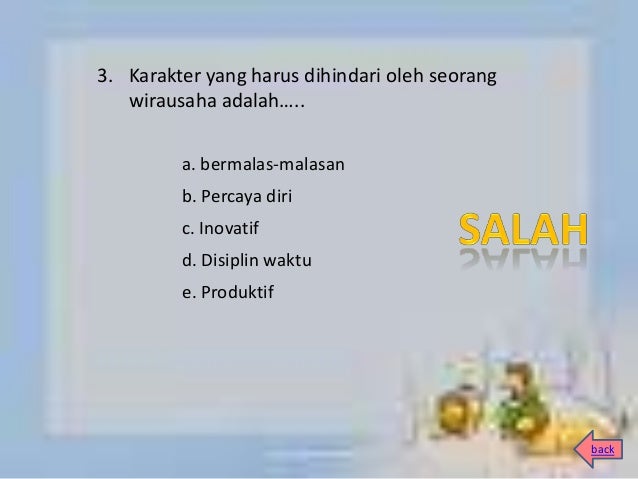 3. Karakter yang harus dihindari oleh seorang wirausaha adalah…..

a. bermalas-malasan
b. Percaya diri
c. Inovatif
d. Disiplin waktu
e. Produktif

SALAH

back